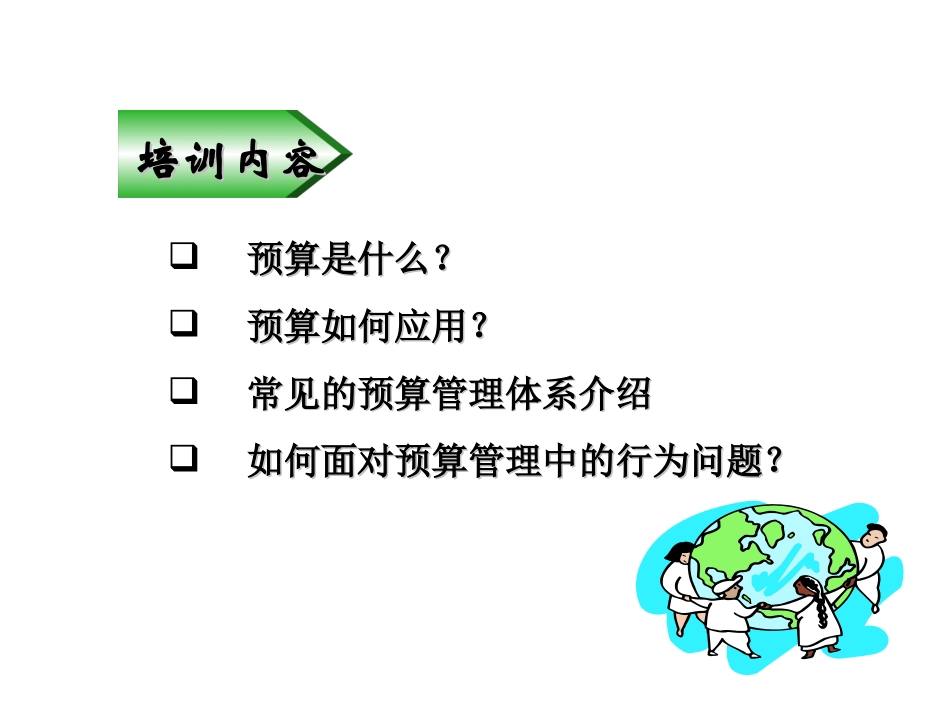 培训内容

❑ 预算是什么？

❑ 预算如何应用？

❑ 常见的预算管理体系介绍

❑ 如何面对预算管理中的行为问题？